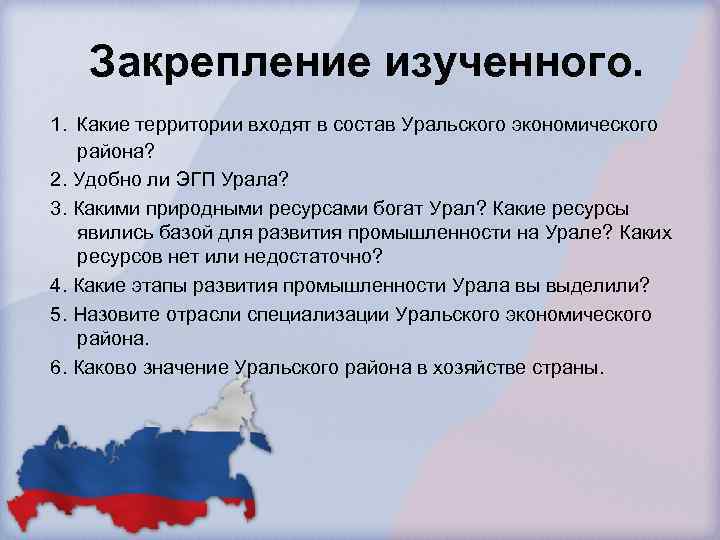 Закрепление изученного.

1. Какие территории входят в состав Уральского экономического района?

2. Удобно ли ЭГП Урала?

3. Какими природными ресурсами богат Урал? Какие ресурсы явились базой для развития промышленности на Урале? Каких ресурсов нет или недостаточно?

4. Какие этапы развития промышленности Урала вы выделили?

5. Назовите отрасли специализации Уральского экономического района.

6. Каково значение Уральского района в хозяйстве страны.